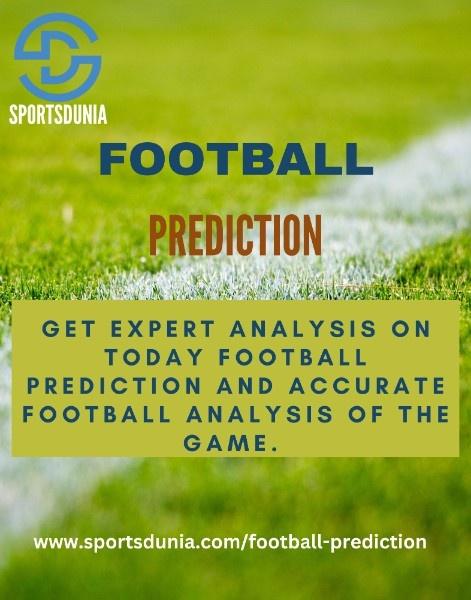 SPORTSDUNIA

FOOTBALL

PREDICTION

GET EXPERT ANALYSIS ON TODAY FOOTBALL PREDICTION AND ACCURATE FOOTBALL ANALYSIS OF THE GAME.

www.sportsdunia.com/football-prediction